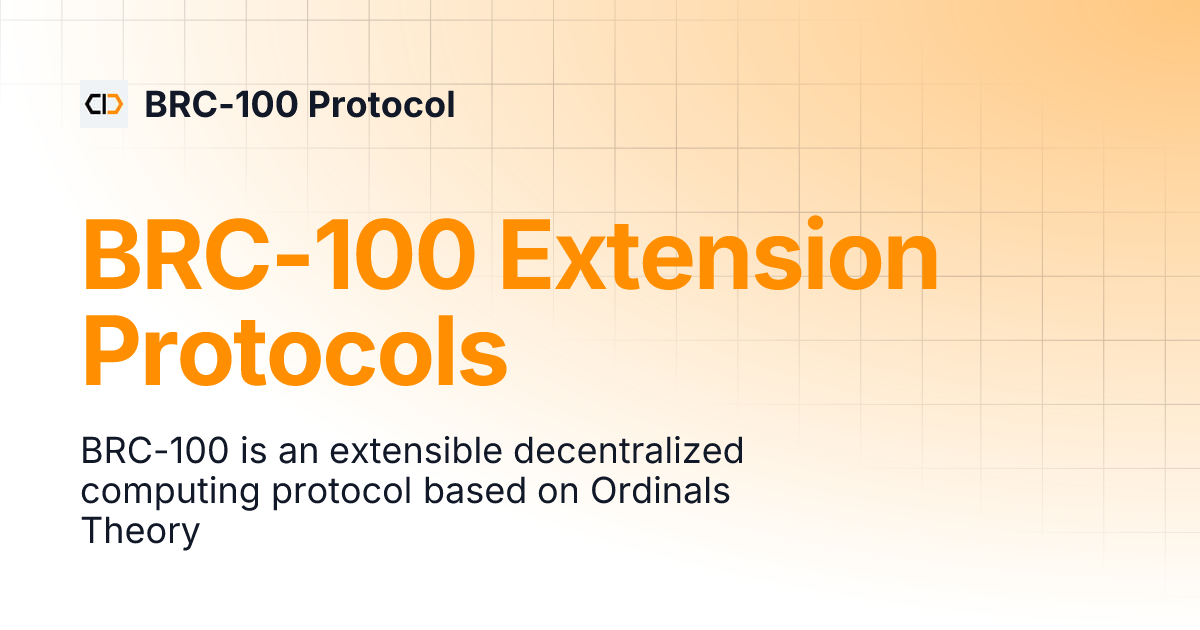 BRC-100 Protocol

BRC-100 Extension Protocols

BRC-100 is an extensible decentralized computing protocol based on Ordinals Theory